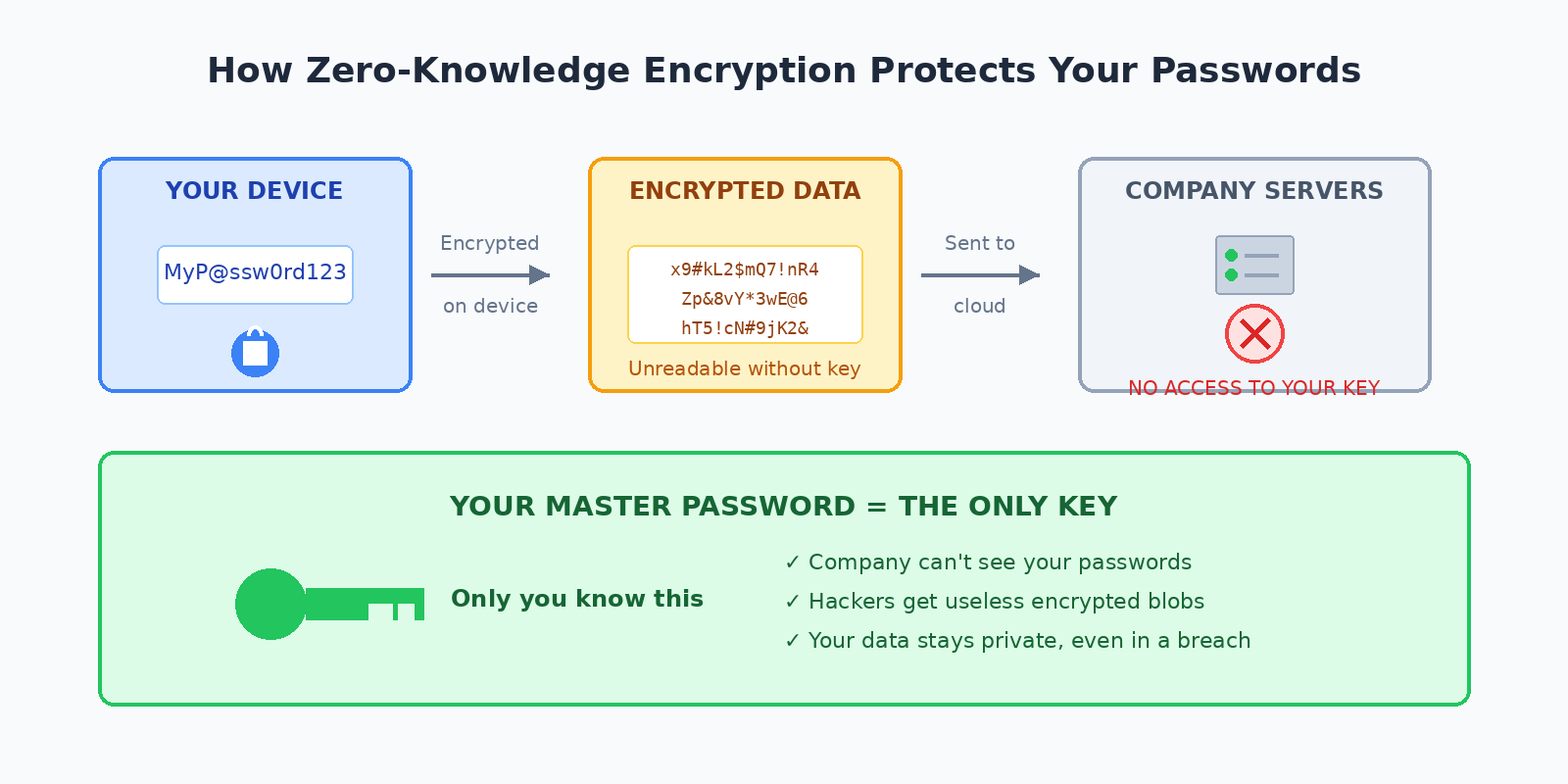 How Zero-Knowledge Encryption Protects Your Passwords

YOUR DEVICE

MyP@ssw0rd123

Encrypted

on device

ENCRYPTED DATA

x9#kL2$mQ7!nR4
Zp&8vY*3wE@6
hT5!cN#9jK2&

Unreadable without key

Sent to

cloud

COMPANY SERVERS

NO ACCESS TO YOUR KEY

YOUR MASTER PASSWORD = THE ONLY KEY

Only you know this

✓ Company can't see your passwords
✓ Hackers get useless encrypted blobs
✓ Your data stays private, even in a breach